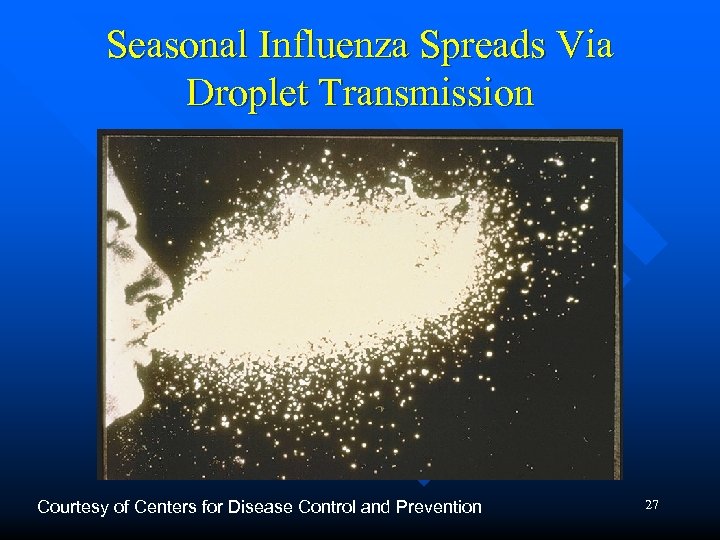 Seasonal Influenza Spreads Via Droplet Transmission

Courtesy of Centers for Disease Control and Prevention

27